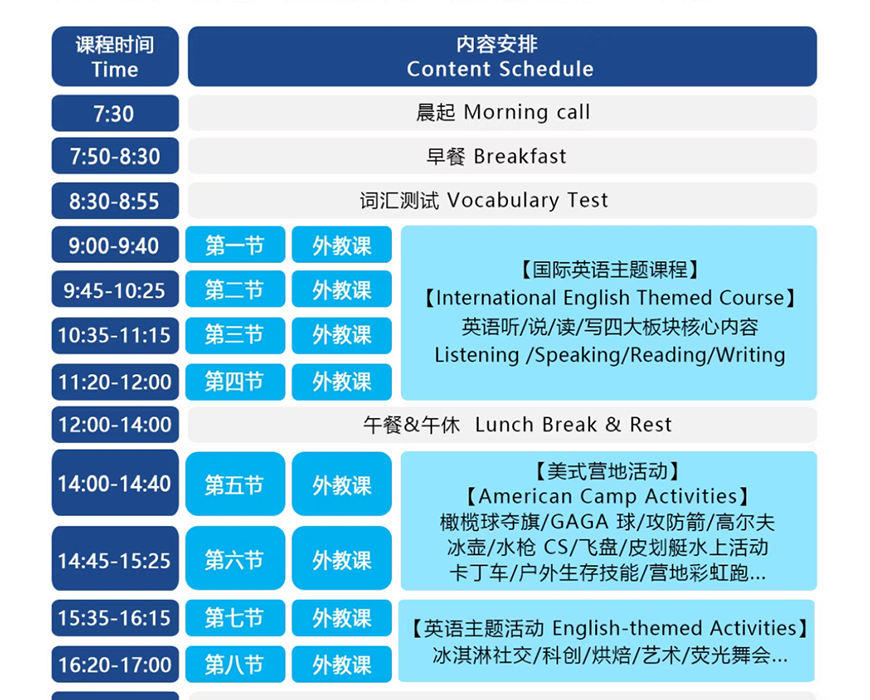 | 课程时间 Time | 内容安排 Content Schedule | | |
|---|---|---|---|
| 7:30 | 晨起 Morning call | | |
| 7:50-8:30 | 早餐 Breakfast | | |
| 8:30-8:55 | 词汇测试 Vocabulary Test | | |
| 9:00-9:40 | 第一节 | 外教课 | 【国际英语主题课程】【International English Themed Course】英语听/说/读/写四大板块核心内容 Listening /Speaking/Reading/Writing |
| 9:45-10:25 | 第二节 | 外教课 | |
| 10:35-11:15 | 第三节 | 外教课 | |
| 11:20-12:00 | 第四节 | 外教课 | |
| 12:00-14:00 | 午餐&午休 Lunch Break & Rest | | |
| 14:00-14:40 | 第五节 | 外教课 | 【美式营地活动】【American Camp Activities】橄榄球夺旗/GAGA 球/攻防箭/高尔夫 冰壶/水枪 CS/飞盘/皮划艇水上活动 卡丁车/户外生存技能/营地彩虹跑... |
| 14:45-15:25 | 第六节 | 外教课 | |
| 15:35-16:15 | 第七节 | 外教课 | 【英语主题活动 English-themed Activities】冰淇淋社交/科创/烘焙/艺术/荧光舞会... |
| 16:20-17:00 | 第八节 | 外教课 | |